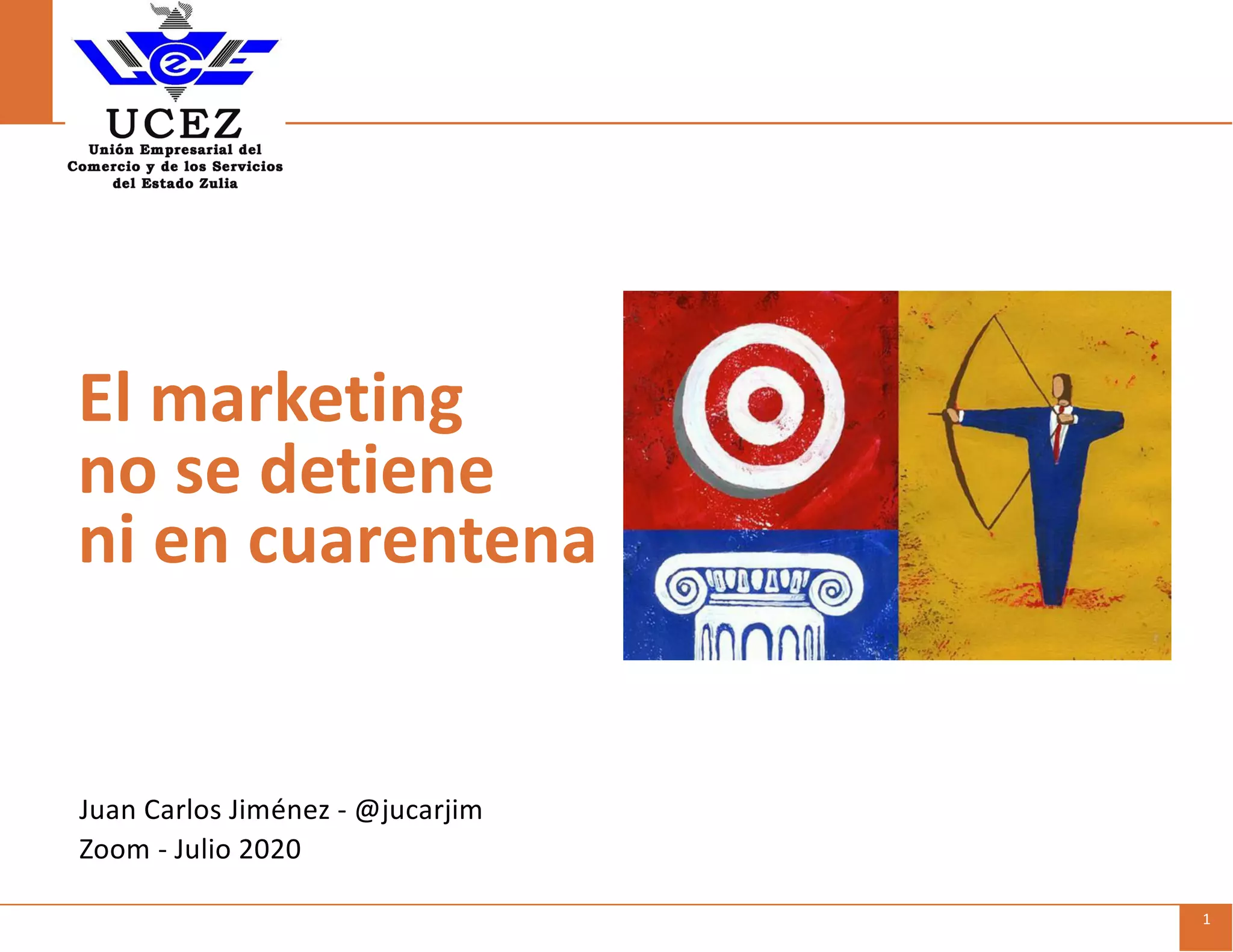 UCEZ
Unión Empresarial del Comercio y de los Servicios del Estado Zulia

El marketing no se detiene ni en cuarentena

Juan Carlos Jiménez - @jucarjim
Zoom - Julio 2020

1